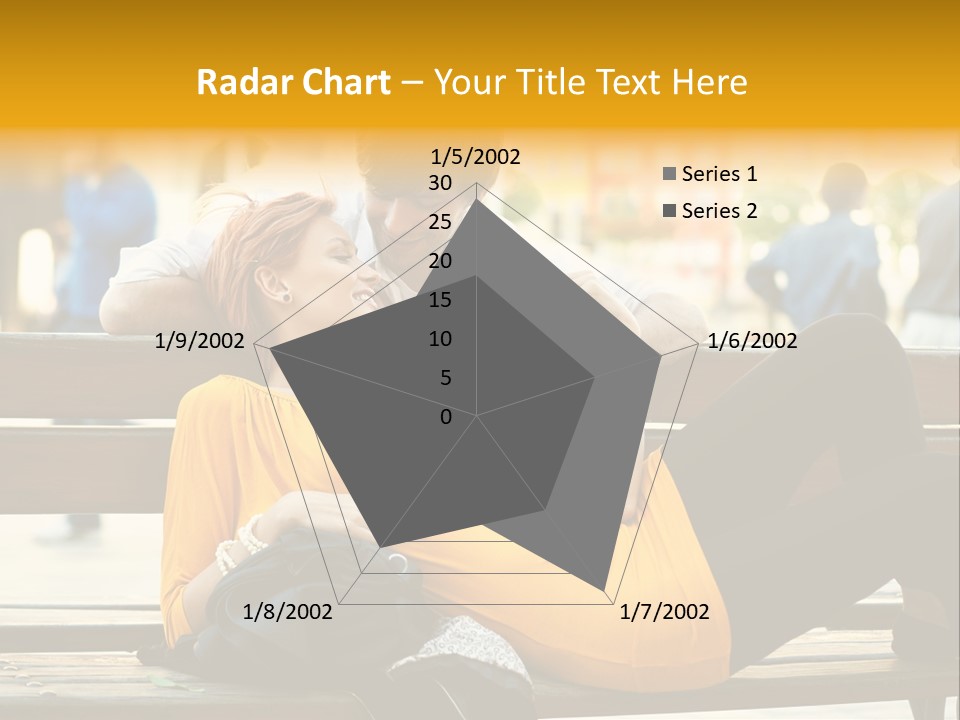 Radar Chart – Your Title Text Here

1/5/2002
1/6/2002
1/7/2002
1/8/2002
1/9/2002

30
25
20
15
10
5
0

Series 1
Series 2